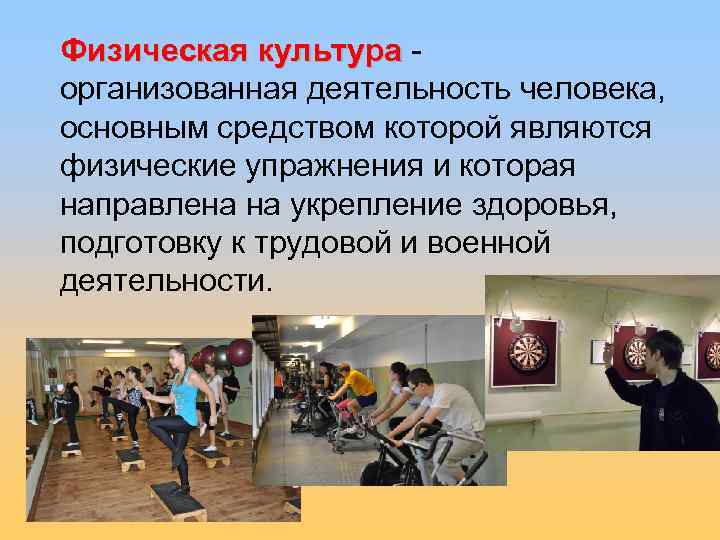 Физическая культура - организованная деятельность человека, основным средством которой являются физические упражнения и которая направлена на укрепление здоровья, подготовку к трудовой и военной деятельности.